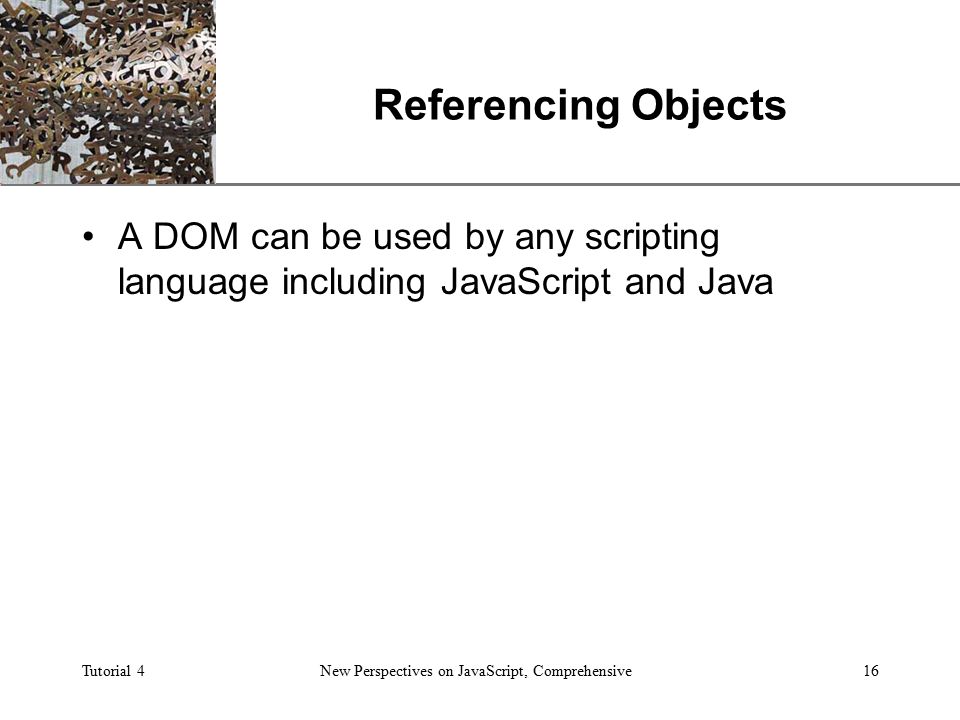 Referencing Objects

• A DOM can be used by any scripting language including JavaScript and Java

Tutorial 4    New Perspectives on JavaScript, Comprehensive    16